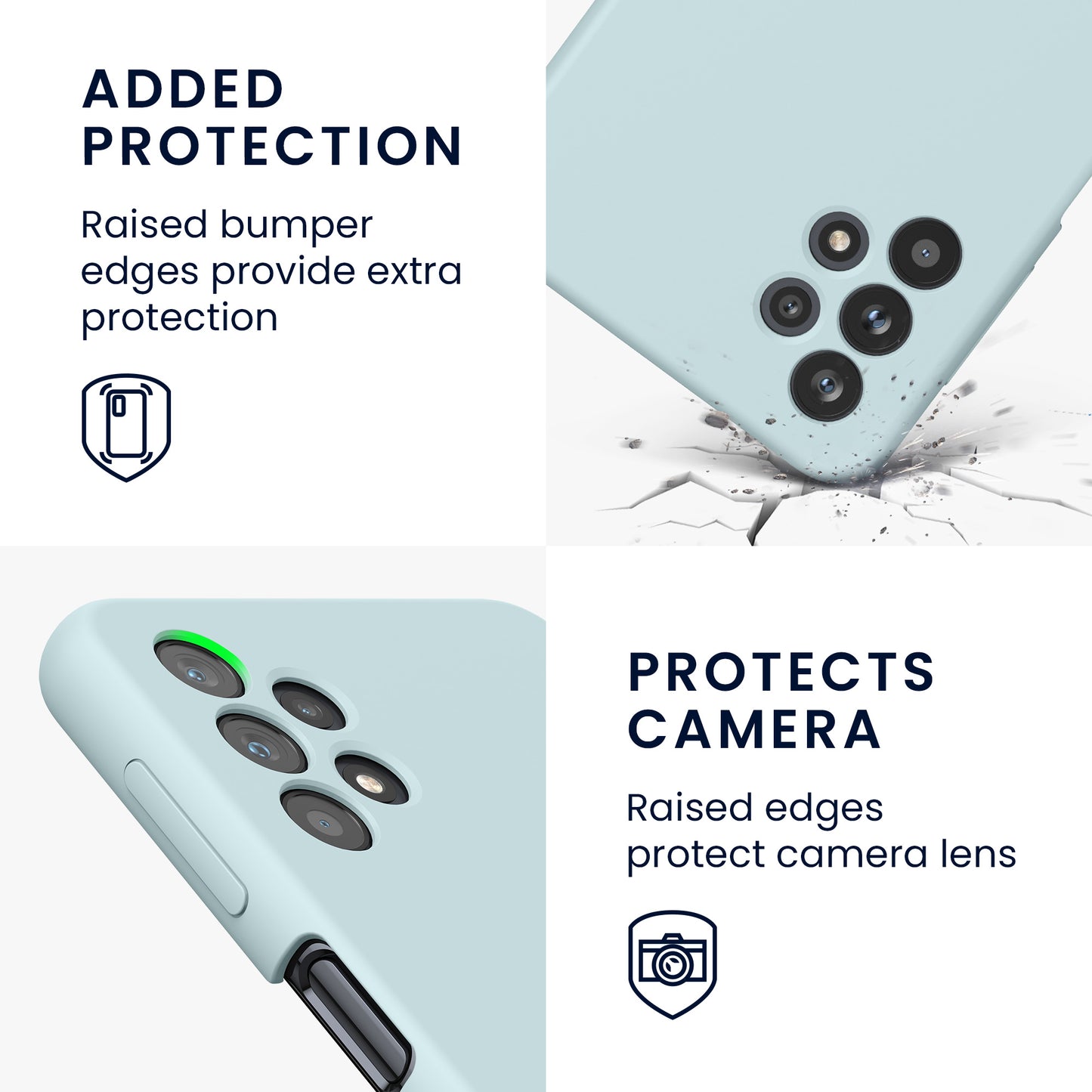 ADDED PROTECTION

Raised bumper edges provide extra protection

PROTECTS CAMERA

Raised edges protect camera lens